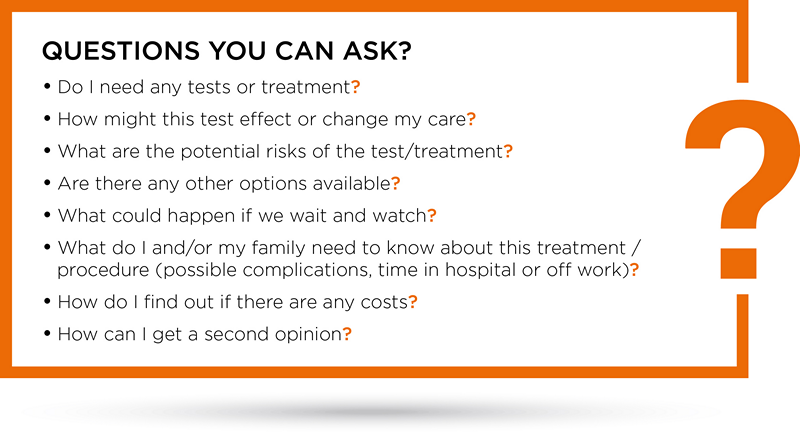 QUESTIONS YOU CAN ASK?

• Do I need any tests or treatment?
• How might this test effect or change my care?
• What are the potential risks of the test/treatment?
• Are there any other options available?
• What could happen if we wait and watch?
• What do I and/or my family need to know about this treatment / procedure (possible complications, time in hospital or off work)?
• How do I find out if there are any costs?
• How can I get a second opinion?

?